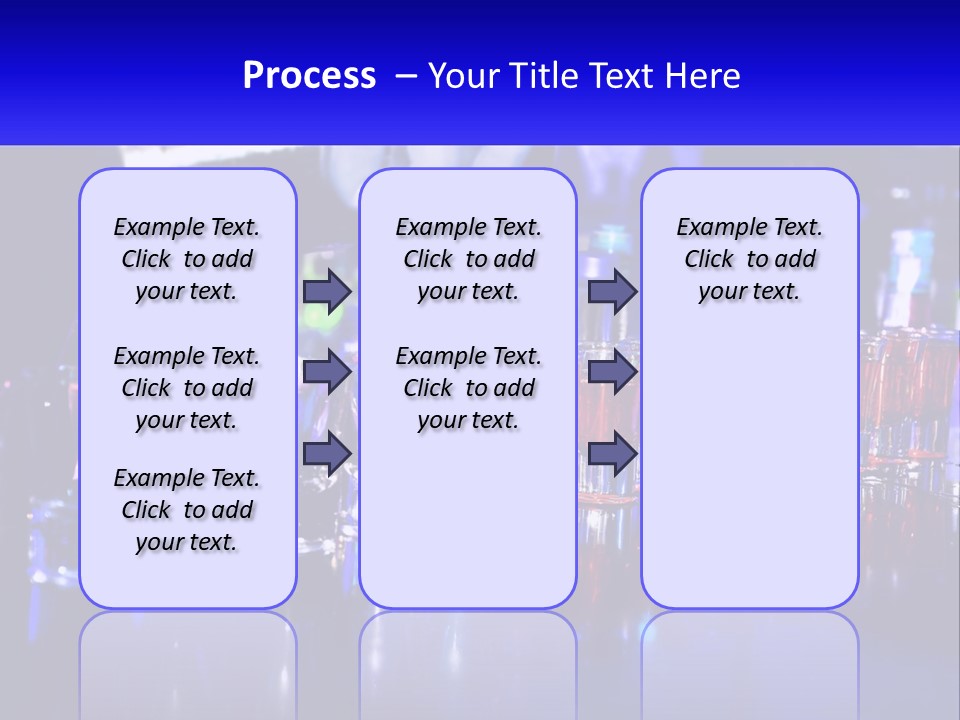 Process – Your Title Text Here

Example Text. Click to add your text.

Example Text. Click to add your text.

Example Text. Click to add your text.

Example Text. Click to add your text.

Example Text. Click to add your text.

Example Text. Click to add your text.